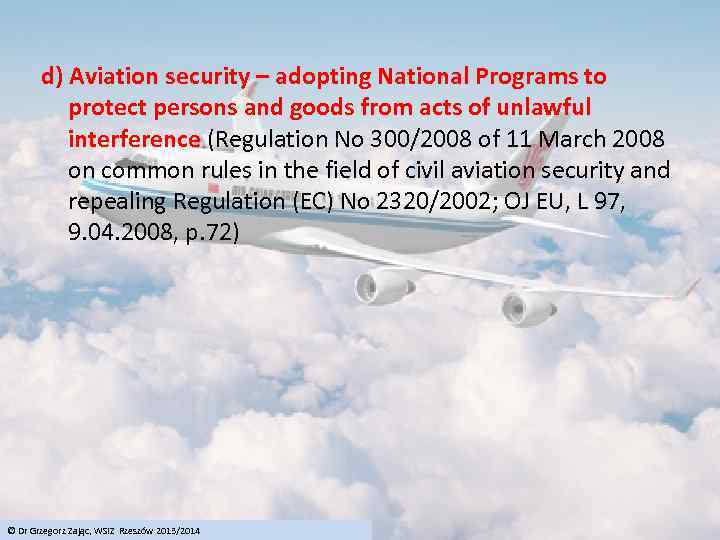 d) Aviation security – adopting National Programs to protect persons and goods from acts of unlawful interference (Regulation No 300/2008 of 11 March 2008 on common rules in the field of civil aviation security and repealing Regulation (EC) No 2320/2002; OJ EU, L 97, 9.04.2008, p.72)

© Dr Grzegorz Zając, WSIZ Rzeszów 2013/2014